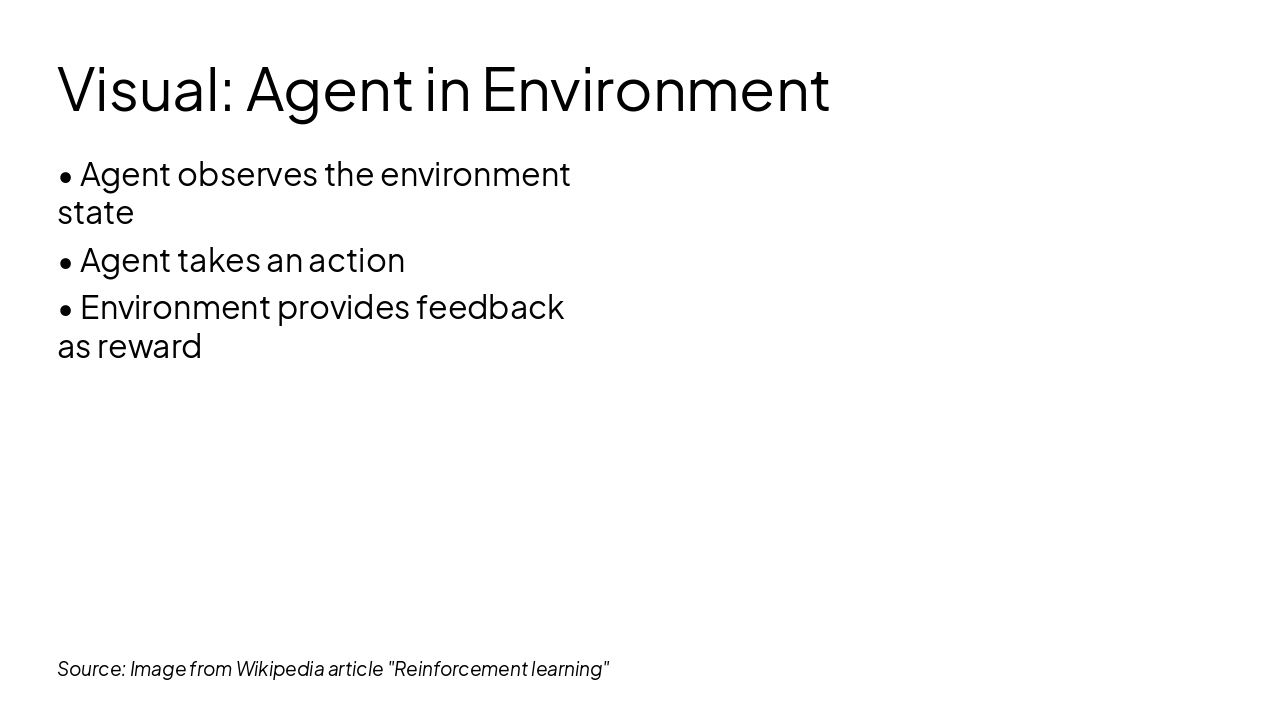 Visual: Agent in Environment

• Agent observes the environment state

• Agent takes an action

• Environment provides feedback as reward

Source: Image from Wikipedia article "Reinforcement learning"